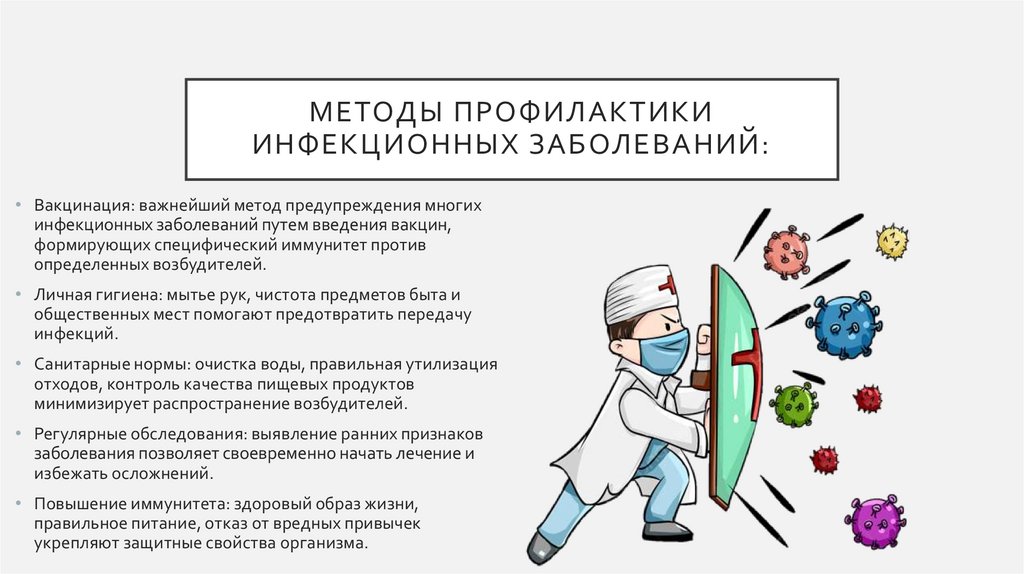 МЕТОДЫ ПРОФИЛАКТИКИ ИНФЕКЦИОННЫХ ЗАБОЛЕВАНИЙ:

• Вакцинация: важнейший метод предупреждения многих инфекционных заболеваний путем введения вакцин, формирующих специфический иммунитет против определенных возбудителей.

• Личная гигиена: мытье рук, чистота предметов быта и общественных мест помогают предотвратить передачу инфекций.

• Санитарные нормы: очистка воды, правильная утилизация отходов, контроль качества пищевых продуктов минимизирует распространение возбудителей.

• Регулярные обследования: выявление ранних признаков заболевания позволяет своевременно начать лечение и избежать осложнений.

• Повышение иммунитета: здоровый образ жизни, правильное питание, отказ от вредных привычек укрепляют защитные свойства организма.